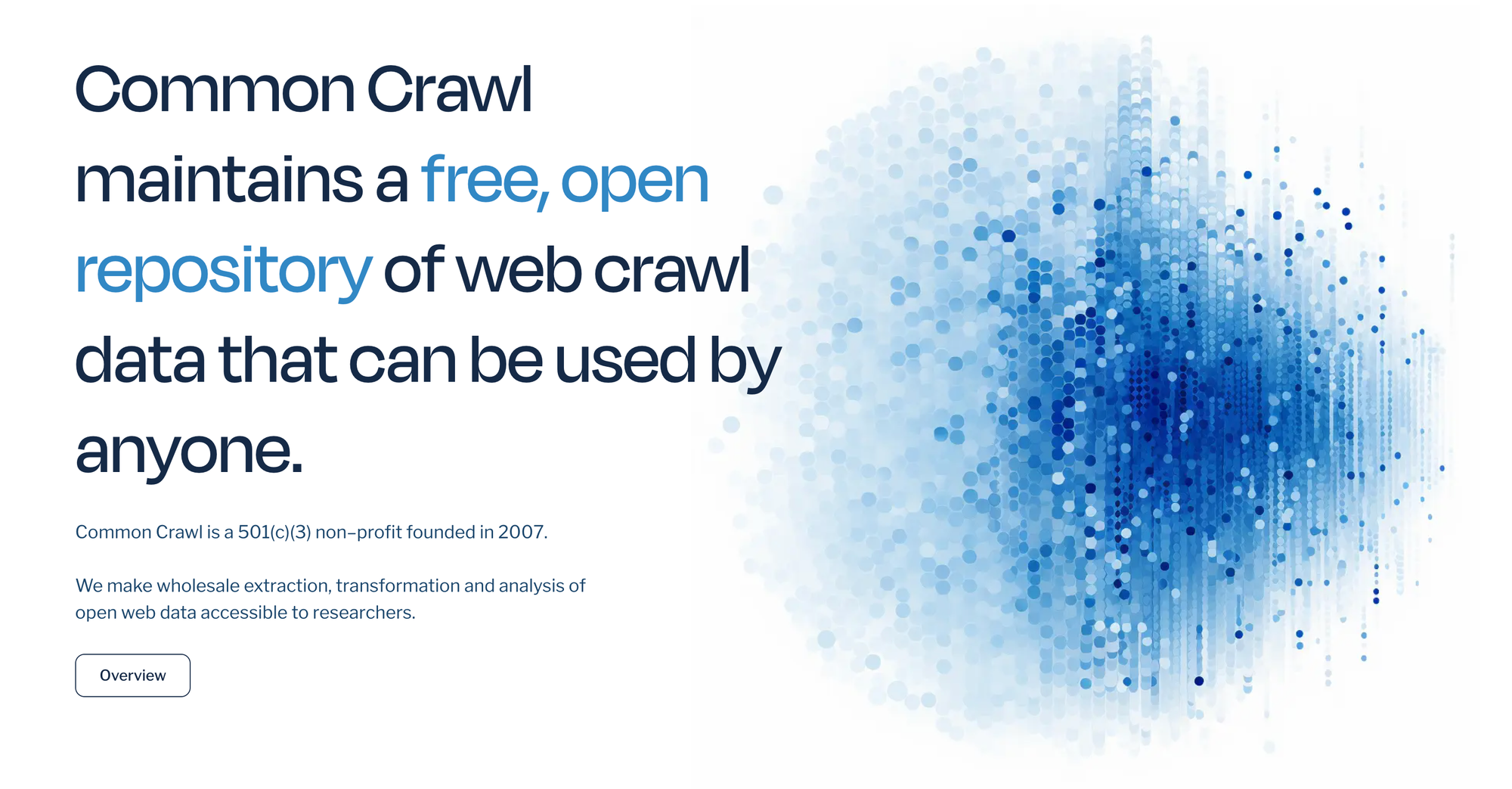 Common Crawl maintains a free, open repository of web crawl data that can be used by anyone.

Common Crawl is a 501(c)(3) non–profit founded in 2007.

We make wholesale extraction, transformation and analysis of open web data accessible to researchers.

Overview